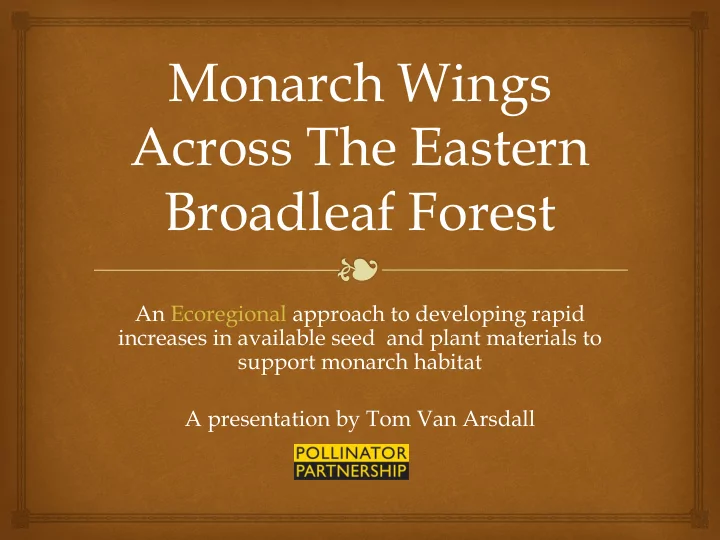 Monarch Wings Across The Eastern Broadleaf Forest

An Ecoregional approach to developing rapid increases in available seed and plant materials to support monarch habitat

A presentation by Tom Van Arsdall

POLLINATOR PARTNERSHIP